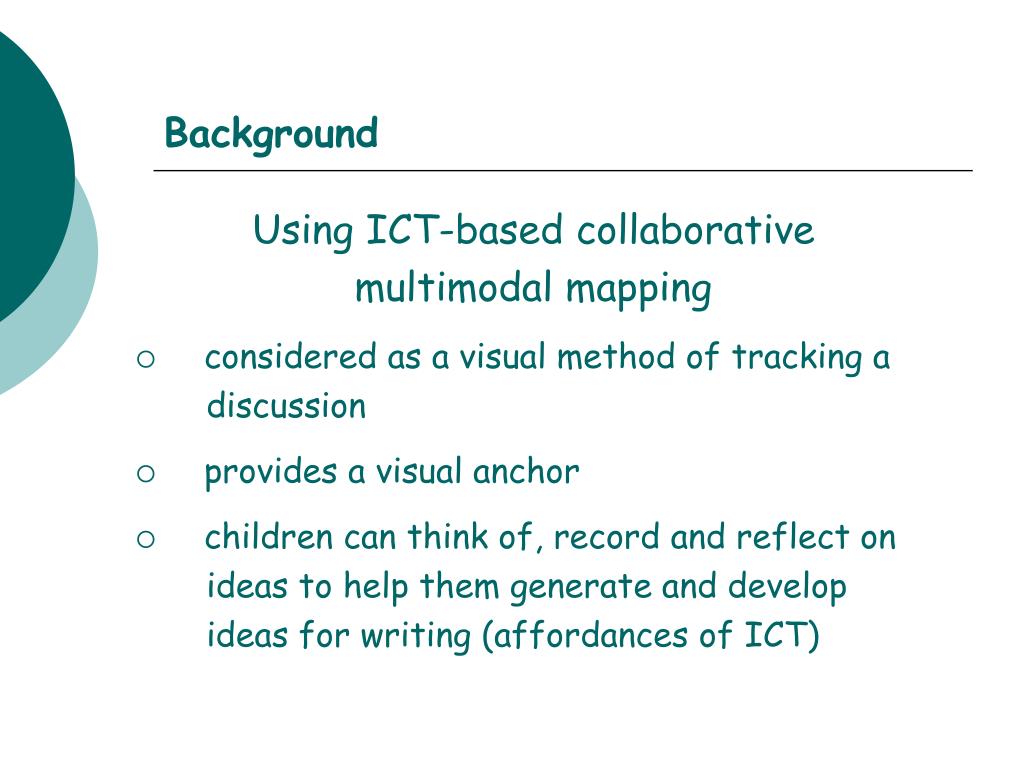 Background

Using ICT-based collaborative multimodal mapping

○ considered as a visual method of tracking a discussion

○ provides a visual anchor

○ children can think of, record and reflect on ideas to help them generate and develop ideas for writing (affordances of ICT)